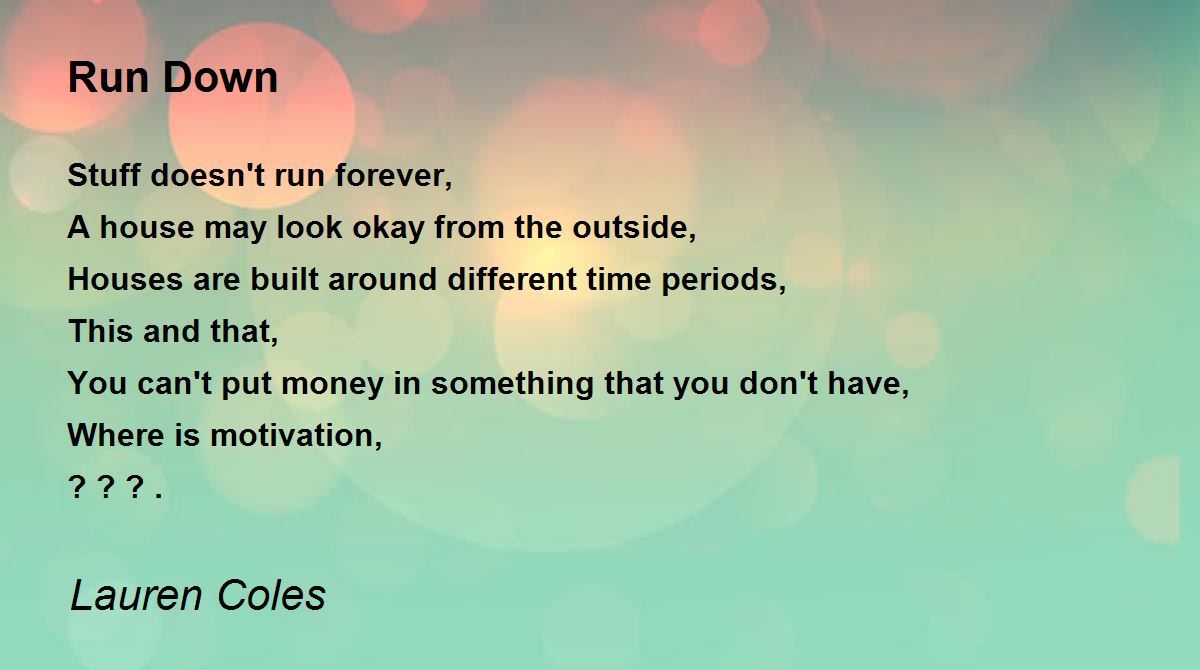 Run Down

Stuff doesn't run forever,
A house may look okay from the outside,
Houses are built around different time periods,
This and that,
You can't put money in something that you don't have,
Where is motivation,
? ? ? .

Lauren Coles